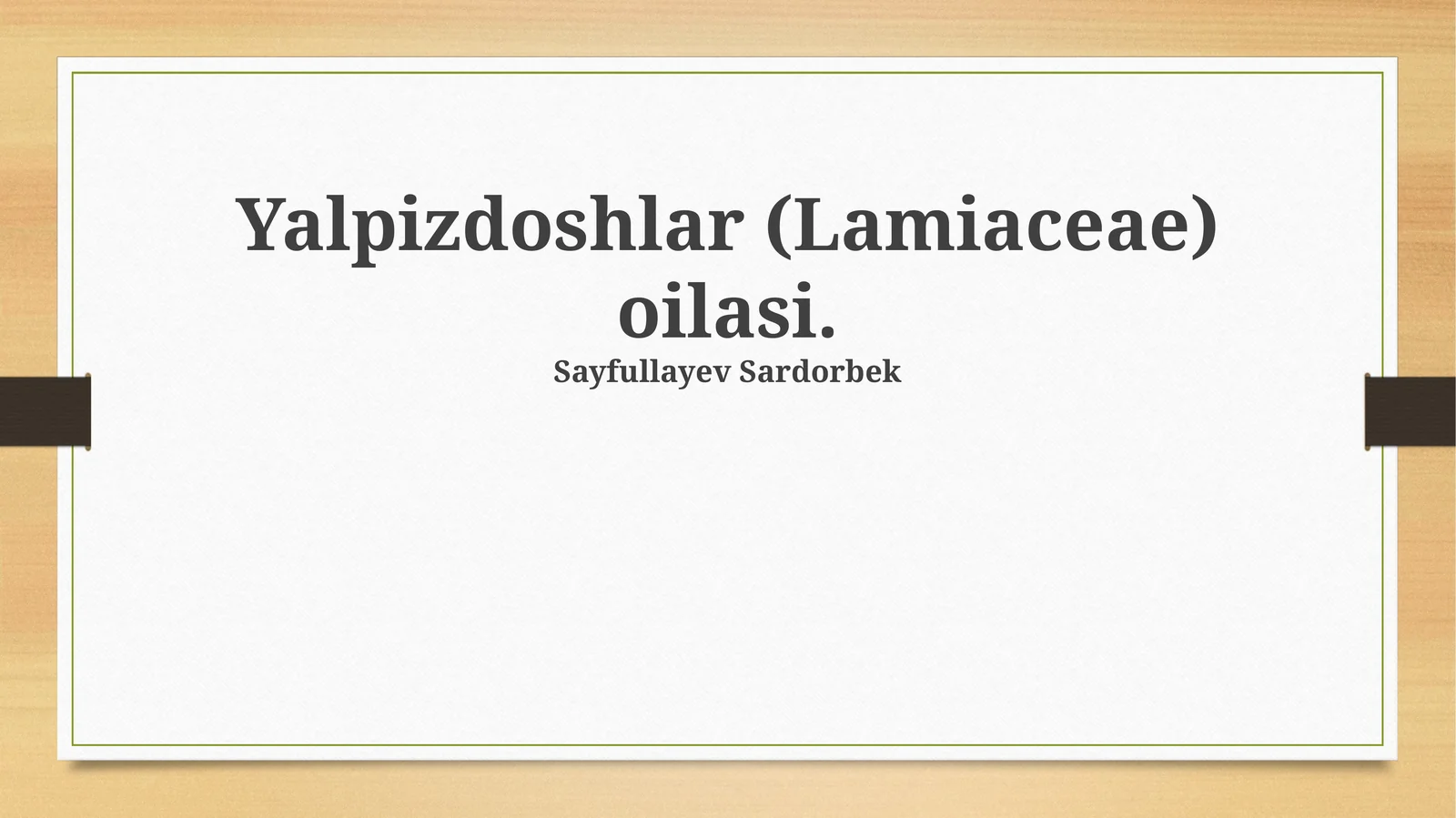 Yalpizdoshlar (Lamiaceae) oilasi.

Sayfullayev Sardorbek